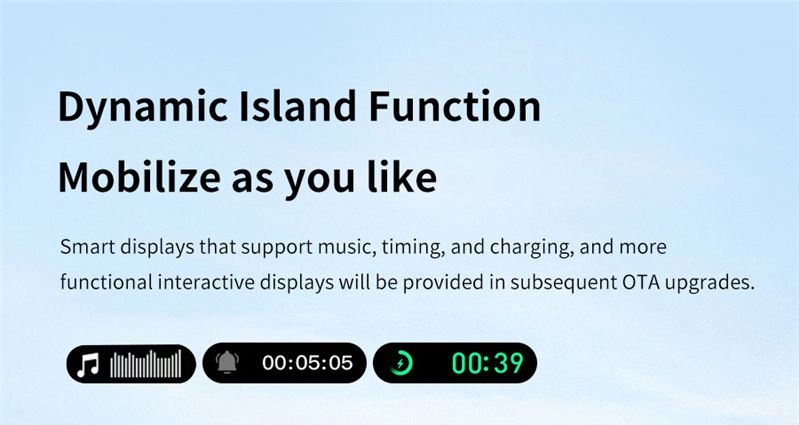 Dynamic Island Function

Mobilize as you like

Smart displays that support music, timing, and charging, and more functional interactive displays will be provided in subsequent OTA upgrades.

00:05:05

00:39